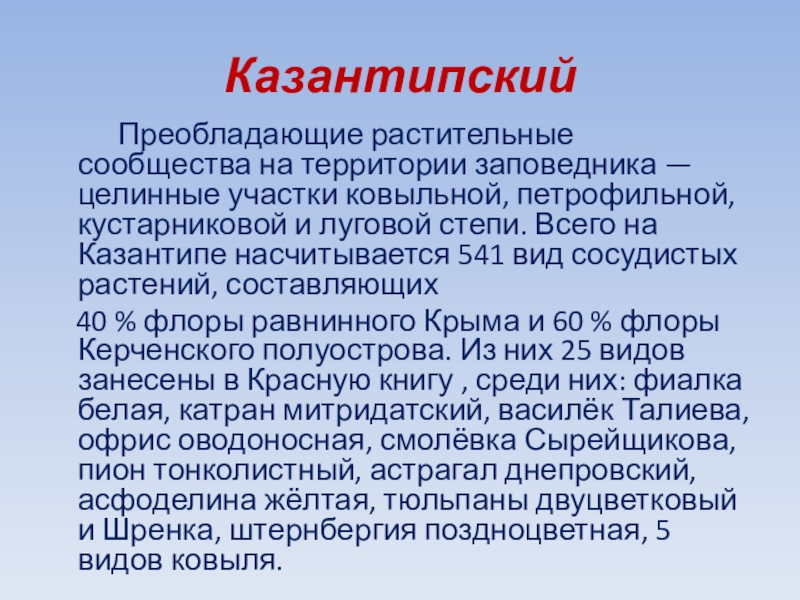 Казантипский

Преобладающие растительные сообщества на территории заповедника — целинные участки ковыльной, петрофильной, кустарниковой и луговой степи. Всего на Казантипе насчитывается 541 вид сосудистых растений, составляющих

40 % флоры равнинного Крыма и 60 % флоры Керченского полуострова. Из них 25 видов занесены в Красную книгу , среди них: фиалка белая, катран митридатский, василёк Талиева, офрис оводоносная, смолёвка Сырейщикова, пион тонколистный, астрагал днепровский, асфоделина жёлтая, тюльпаны двуцветковый и Шренка, штернбергия поздноцветная, 5 видов ковыля.